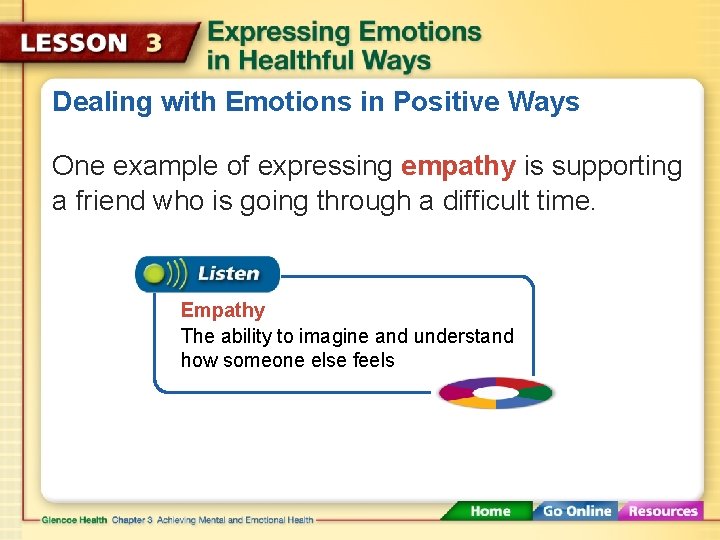 LESSON 3 Expressing Emotions in Healthful Ways

Dealing with Emotions in Positive Ways

One example of expressing empathy is supporting a friend who is going through a difficult time.

Listen

Empathy
The ability to imagine and understand how someone else feels

Glencoe Health Chapter 3 Achieving Mental and Emotional Health

Home Go Online Resources